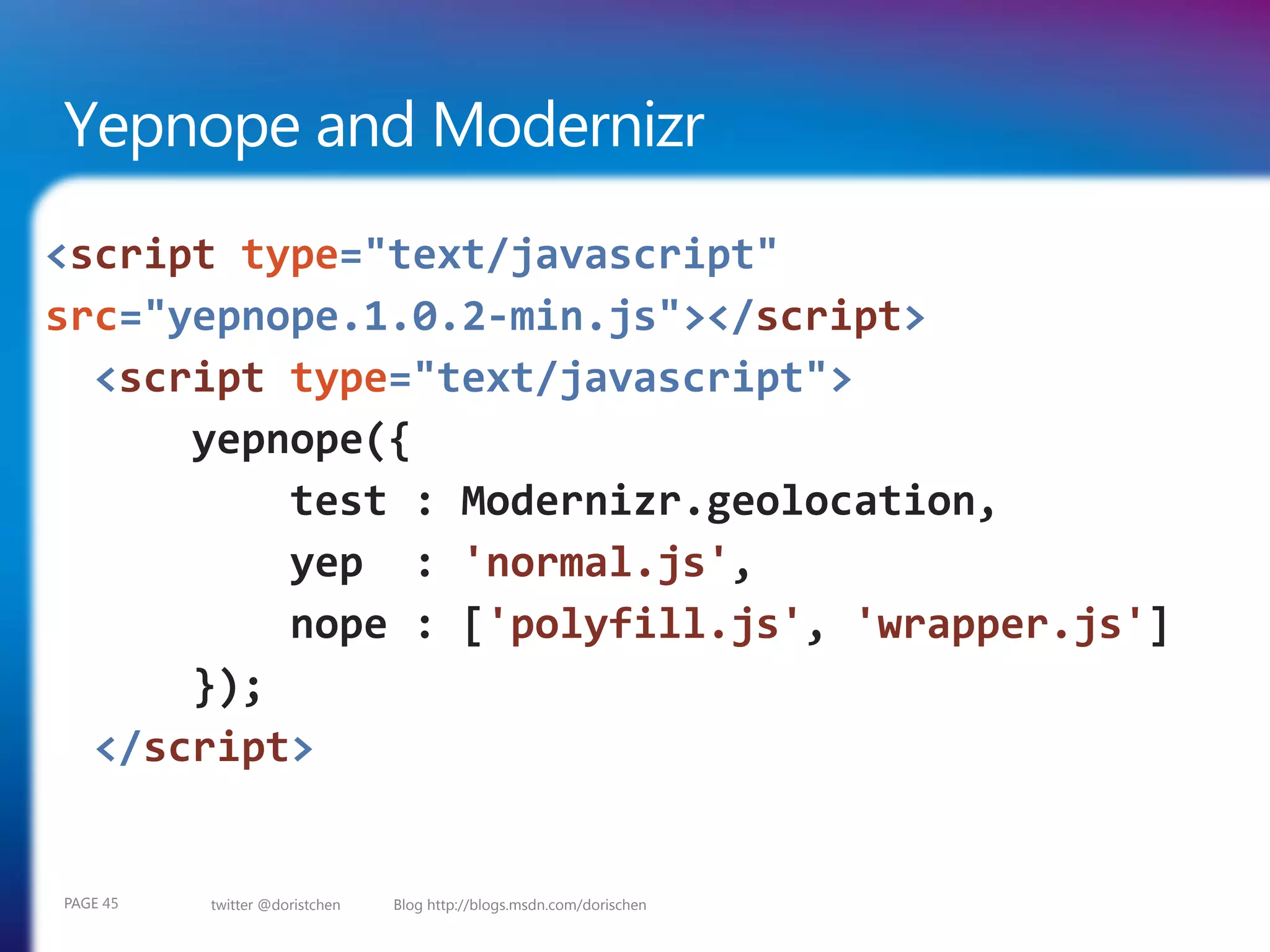 Yepnope and Modernizr

<script type="text/javascript" src="yepnope.1.0.2-min.js"></script>
<script type="text/javascript">
yepnope({
test : Modernizr.geolocation,
yep : 'normal.js',
nope : ['polyfill.js', 'wrapper.js']
});
</script>

PAGE 45 twitter @doristchen Blog http://blogs.msdn.com/dorischen